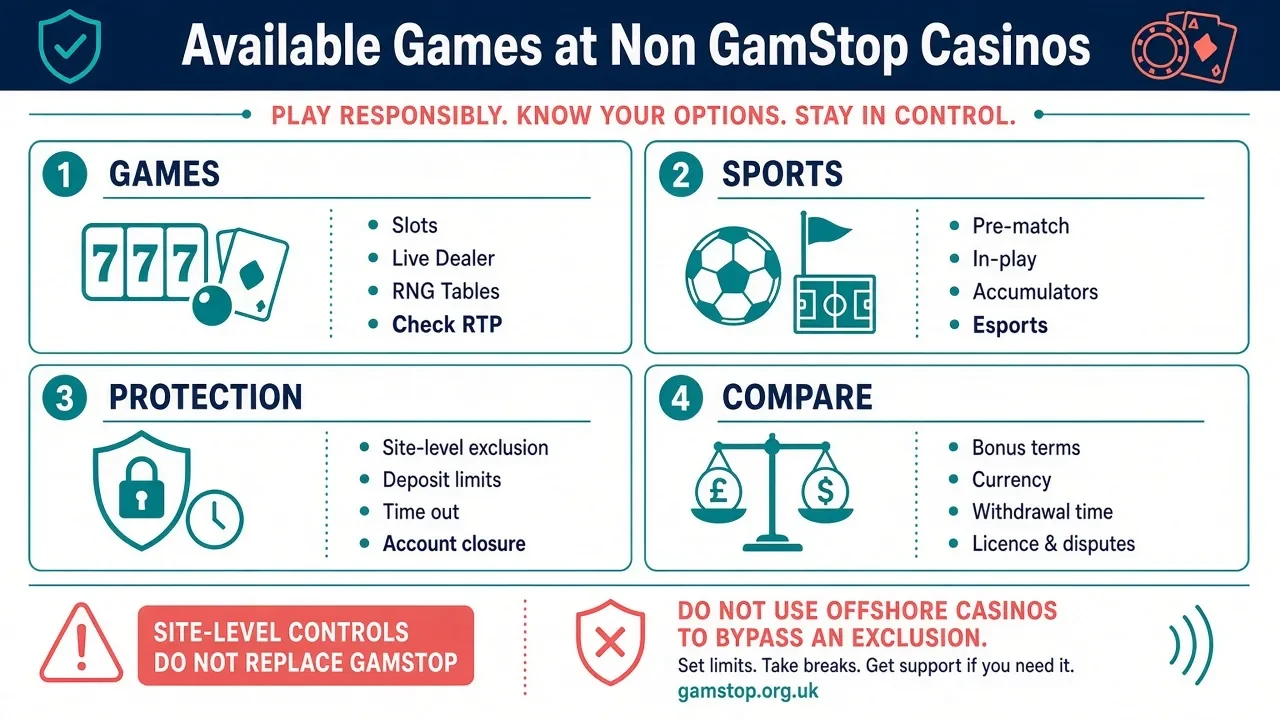 Available Games at Non GamStop Casinos

PLAY RESPONSIBLY. KNOW YOUR OPTIONS. STAY IN CONTROL.

1 GAMES

777

- Slots
- Live Dealer
- RNG Tables
- Check RTP

2 SPORTS

- Pre-match
- In-play
- Accumulators
- Esports

3 PROTECTION

- Site-level exclusion
- Deposit limits
- Time out
- Account closure

4 COMPARE

£ $

- Bonus terms
- Currency
- Withdrawal time
- Licence & disputes

SITE-LEVEL CONTROLS DO NOT REPLACE GAMSTOP

DO NOT USE OFFSHORE CASINOS TO BYPASS AN EXCLUSION.

Set limits. Take breaks. Get support if you need it.

gamstop.org.uk